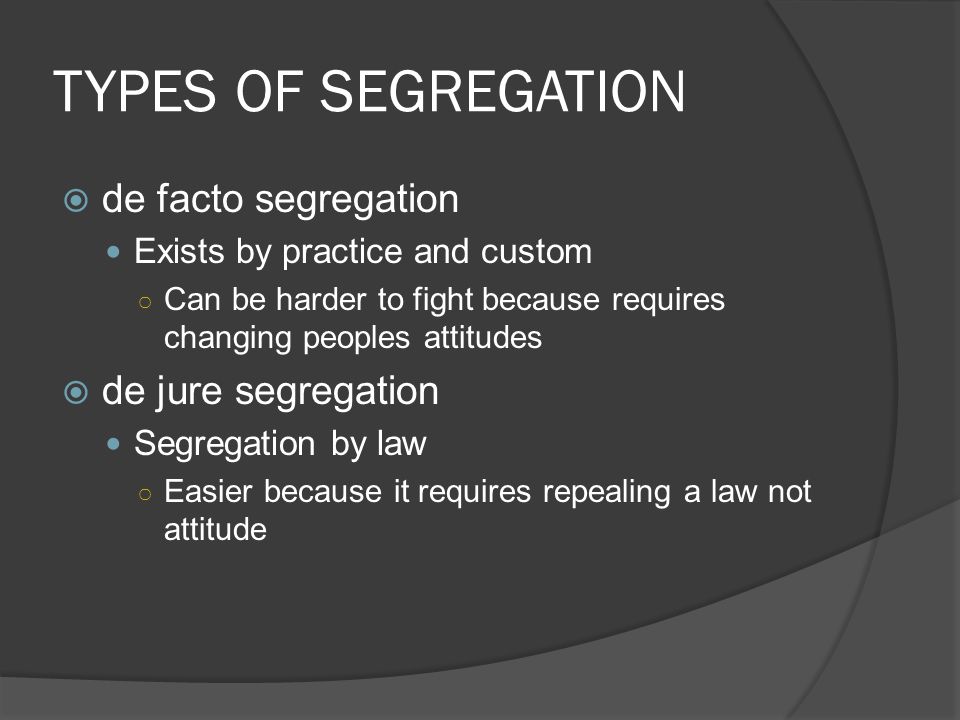 TYPES OF SEGREGATION

de facto segregation
Exists by practice and custom
Can be harder to fight because requires changing peoples attitudes

de jure segregation
Segregation by law
Easier because it requires repealing a law not attitude